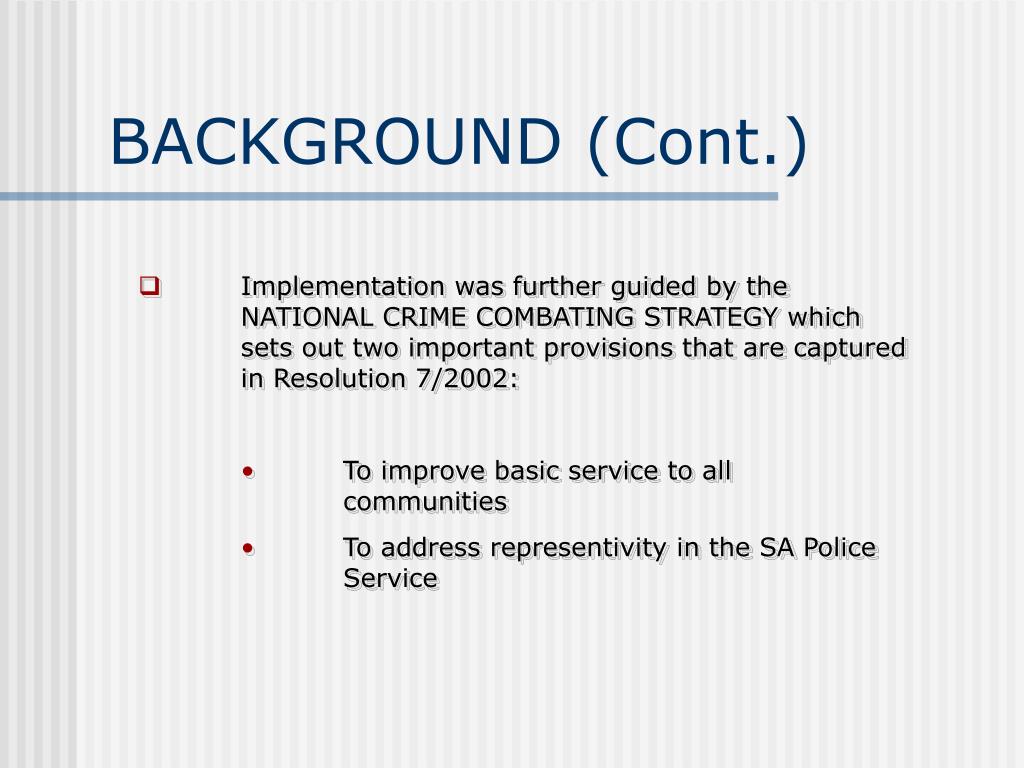 BACKGROUND (Cont.)

❑ Implementation was further guided by the NATIONAL CRIME COMBATING STRATEGY which sets out two important provisions that are captured in Resolution 7/2002:

• To improve basic service to all communities
• To address representivity in the SA Police Service